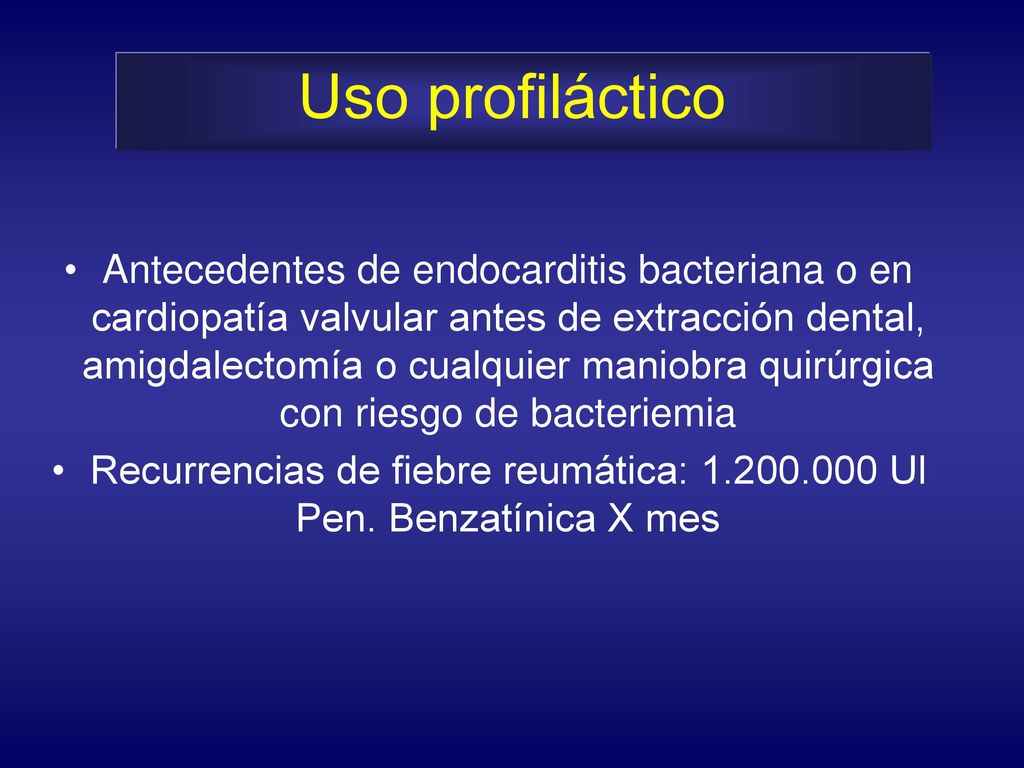 Uso profiláctico

• Antecedentes de endocarditis bacteriana o en cardiopatía valvular antes de extracción dental, amigdalectomía o cualquier maniobra quirúrgica con riesgo de bacteriemia
• Recurrencias de fiebre reumática: 1.200.000 UI Pen. Benzatínica X mes